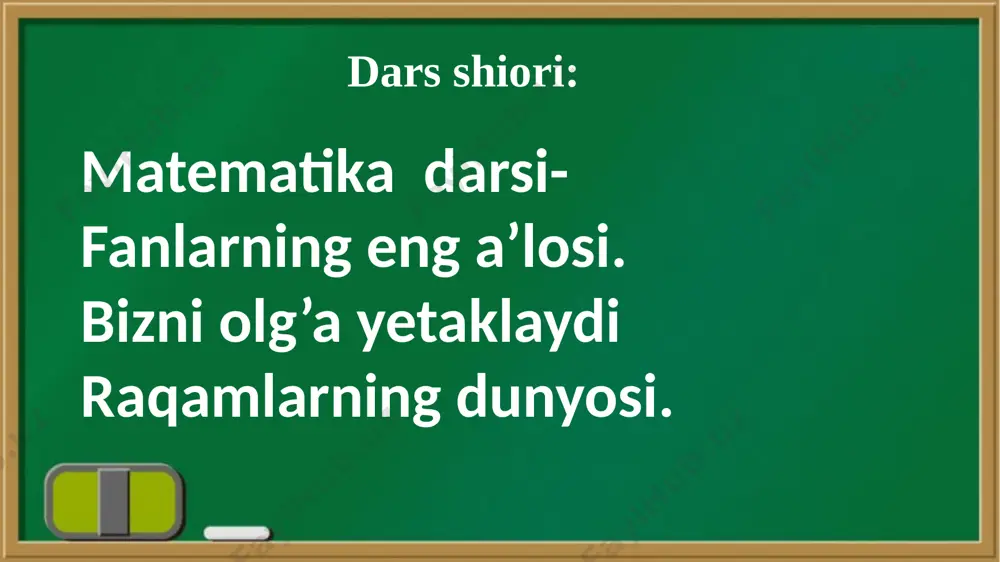 Dars shiori:

Matematika darsi-
Fanlarning eng a’losi.
Bizni olg’a yetaklaydi
Raqamlarning dunyosi.